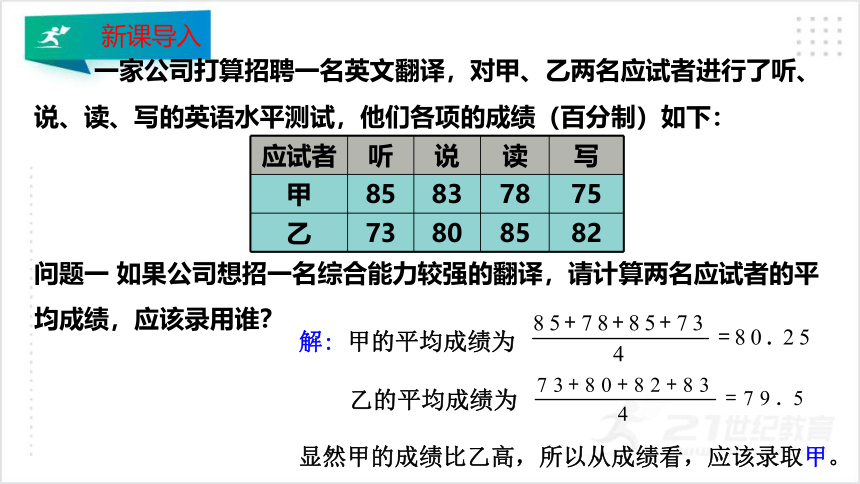 新课导入

一家公司打算招聘一名英文翻译，对甲、乙两名应试者进行了听、说、读、写的英语水平测试，他们各项的成绩（百分制）如下：

| 应试者 | 听 | 说 | 读 | 写 |
|---|---|---|---|---|
| 甲 | 85 | 83 | 78 | 75 |
| 乙 | 73 | 80 | 85 | 82 |

问题一 如果公司想招一名综合能力较强的翻译，请计算两名应试者的平均成绩，应该录用谁？

解：甲的平均成绩为 $\frac{85+78+85+73}{4}=80.25$

乙的平均成绩为 $\frac{73+80+82+83}{4}=79.5$

显然甲的成绩比乙高，所以从成绩看，应该录取甲。

21世纪教育